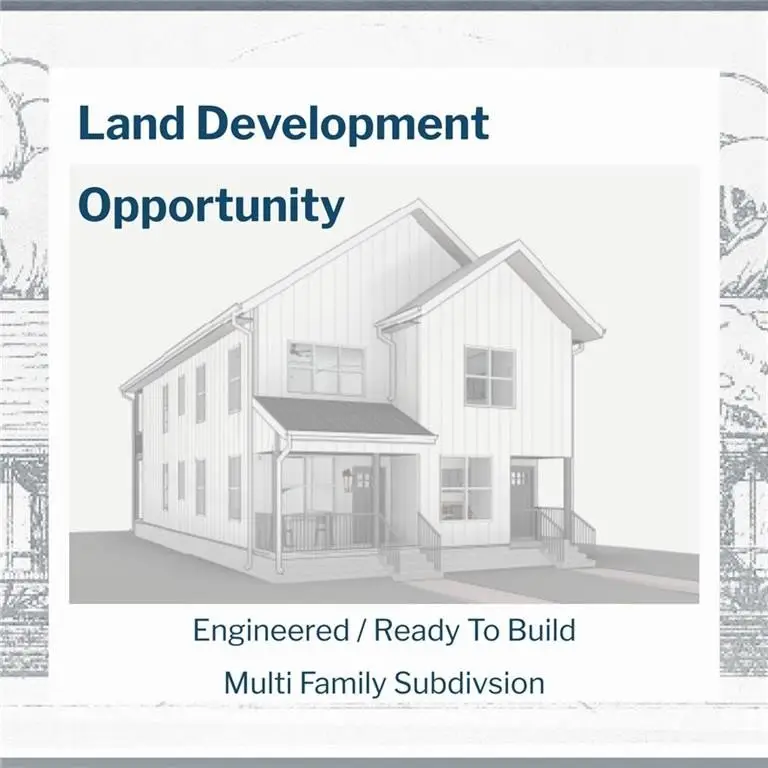 Land Development

Opportunity

Engineered / Ready To Build

Multi Family Subdivsion